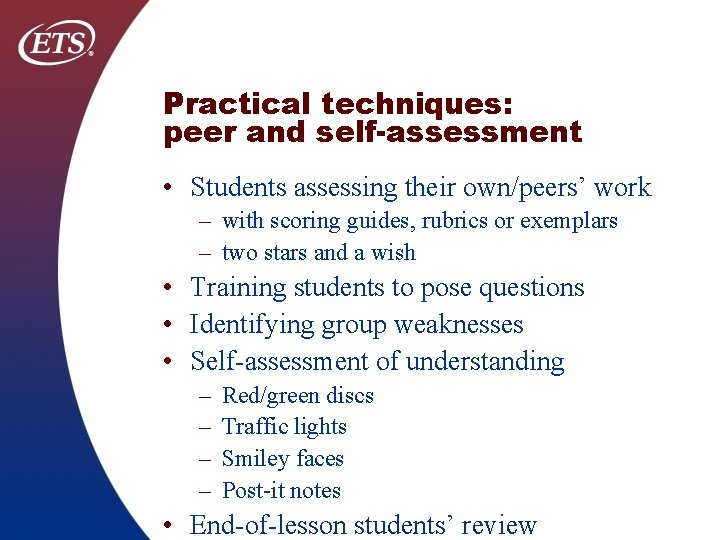 ETS®

Practical techniques: peer and self-assessment

• Students assessing their own/peers’ work
– with scoring guides, rubrics or exemplars
– two stars and a wish
• Training students to pose questions
• Identifying group weaknesses
• Self-assessment of understanding
– Red/green discs
– Traffic lights
– Smiley faces
– Post-it notes
• End-of-lesson students’ review